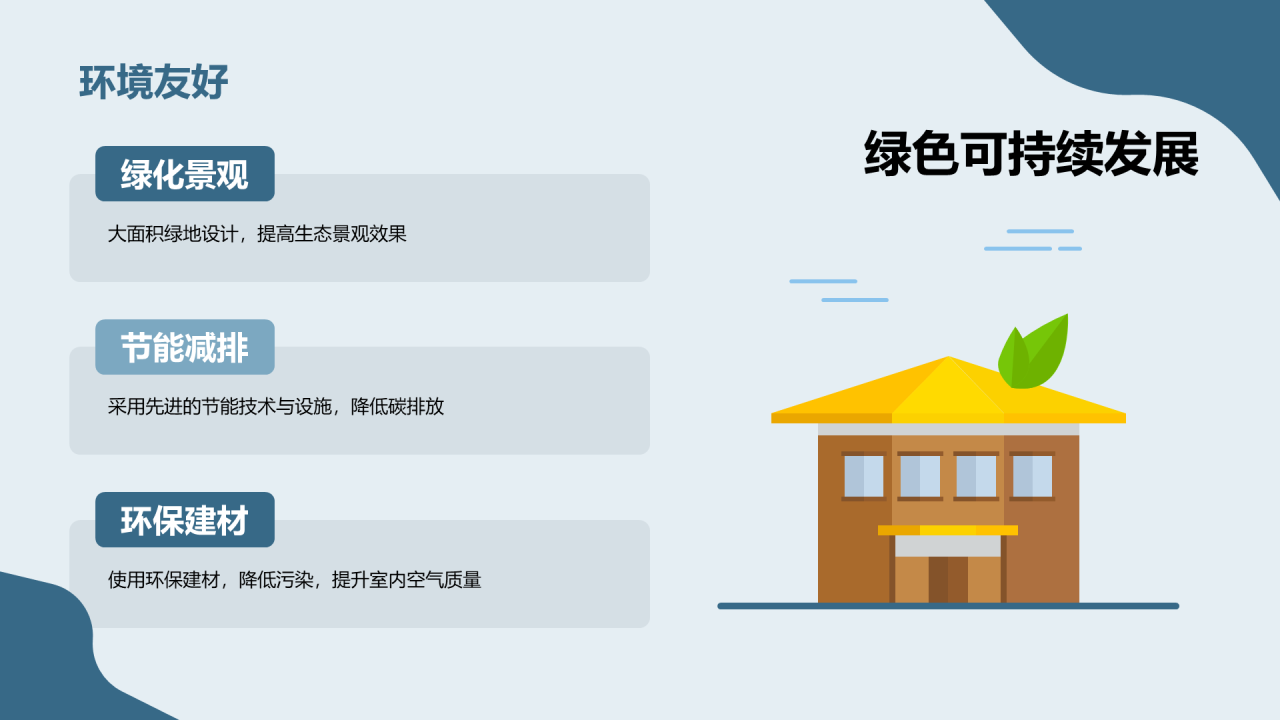 环境友好

绿化景观

大面积绿地设计，提高生态景观效果

节能减排

采用先进的节能技术与设施，降低碳排放

环保建材

使用环保建材，降低污染，提升室内空气质量

绿色可持续发展